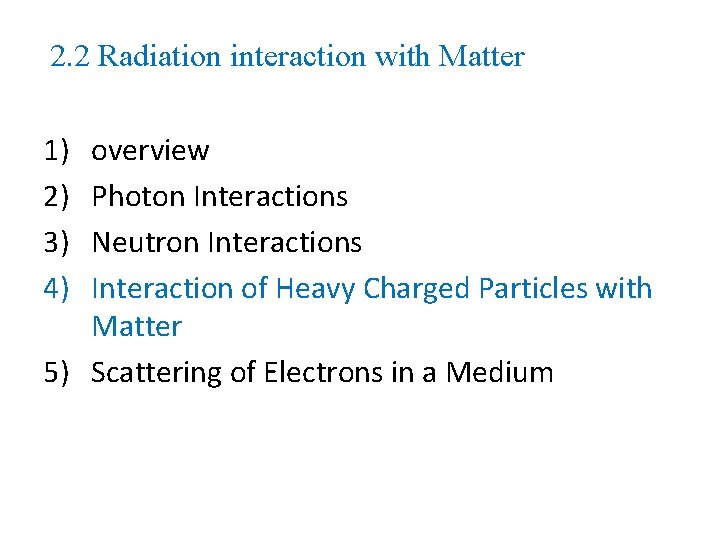 2.2 Radiation interaction with Matter

1) overview
2) Photon Interactions
3) Neutron Interactions
4) Interaction of Heavy Charged Particles with Matter
5) Scattering of Electrons in a Medium